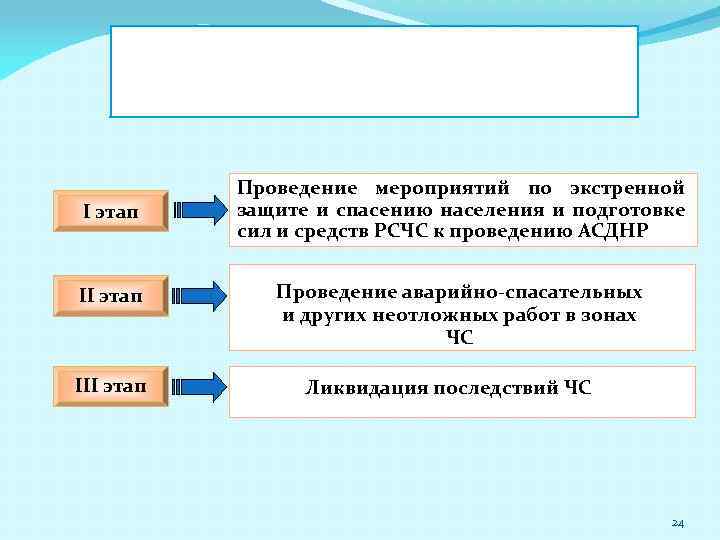 I этап

Проведение мероприятий по экстренной защите и спасению населения и подготовке сил и средств РСЧС к проведению АСДНР

II этап

Проведение аварийно-спасательных и других неотложных работ в зонах ЧС

III этап

Ликвидация последствий ЧС

24